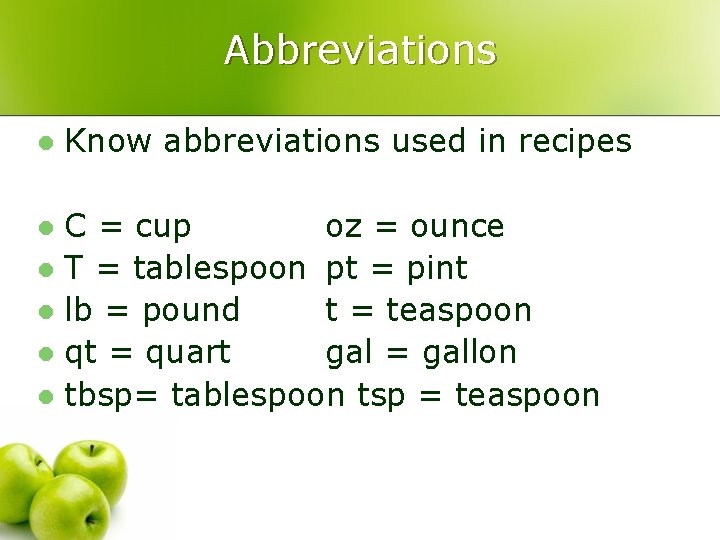 Abbreviations

- Know abbreviations used in recipes

- C = cup oz = ounce
- T = tablespoon pt = pint
- lb = pound t = teaspoon
- qt = quart gal = gallon
- tbsp= tablespoon tsp = teaspoon